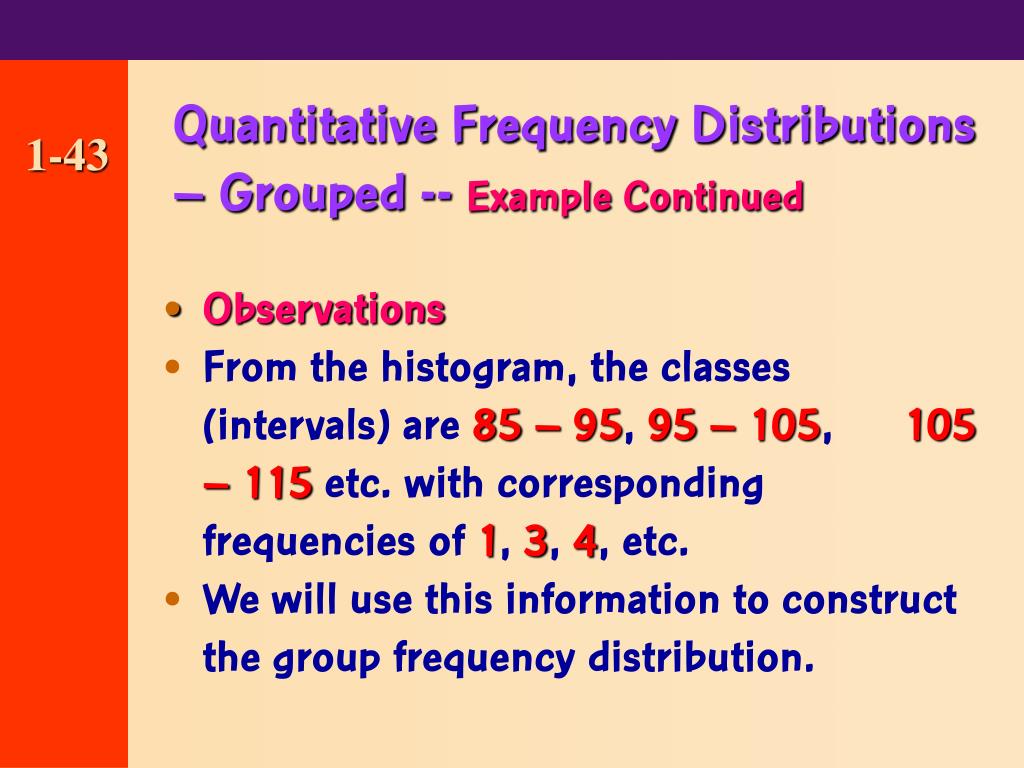 1-43

Quantitative Frequency Distributions – Grouped -- Example Continued

• Observations
• From the histogram, the classes (intervals) are 85 – 95, 95 – 105, 105 – 115 etc. with corresponding frequencies of 1, 3, 4, etc.
• We will use this information to construct the group frequency distribution.